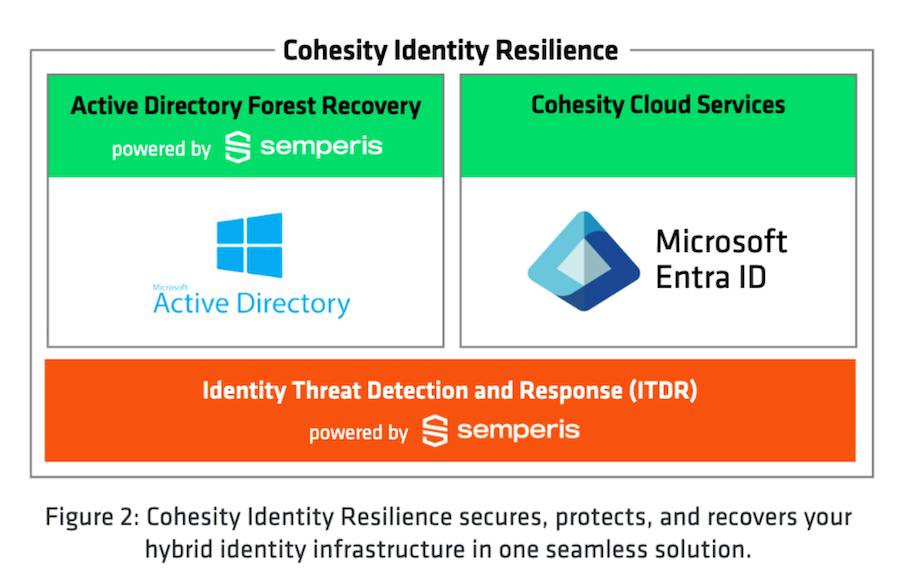 Cohesity Identity Resilience

Active Directory Forest Recovery
powered by semperis

Microsoft
Active Directory

Cohesity Cloud Services

Microsoft
Entra ID

Identity Threat Detection and Response (ITDR)
powered by semperis

Figure 2: Cohesity Identity Resilience secures, protects, and recovers your hybrid identity infrastructure in one seamless solution.